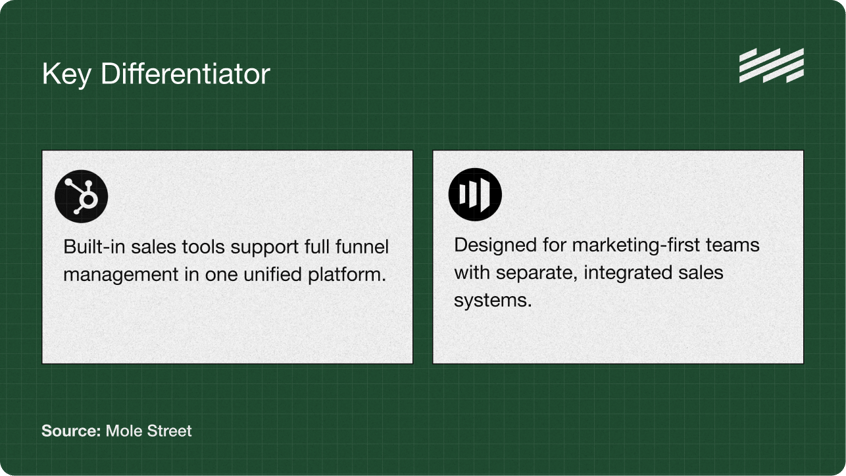 Key Differentiator

Built-in sales tools support full funnel management in one unified platform.

Designed for marketing-first teams with separate, integrated sales systems.

Source: Mole Street